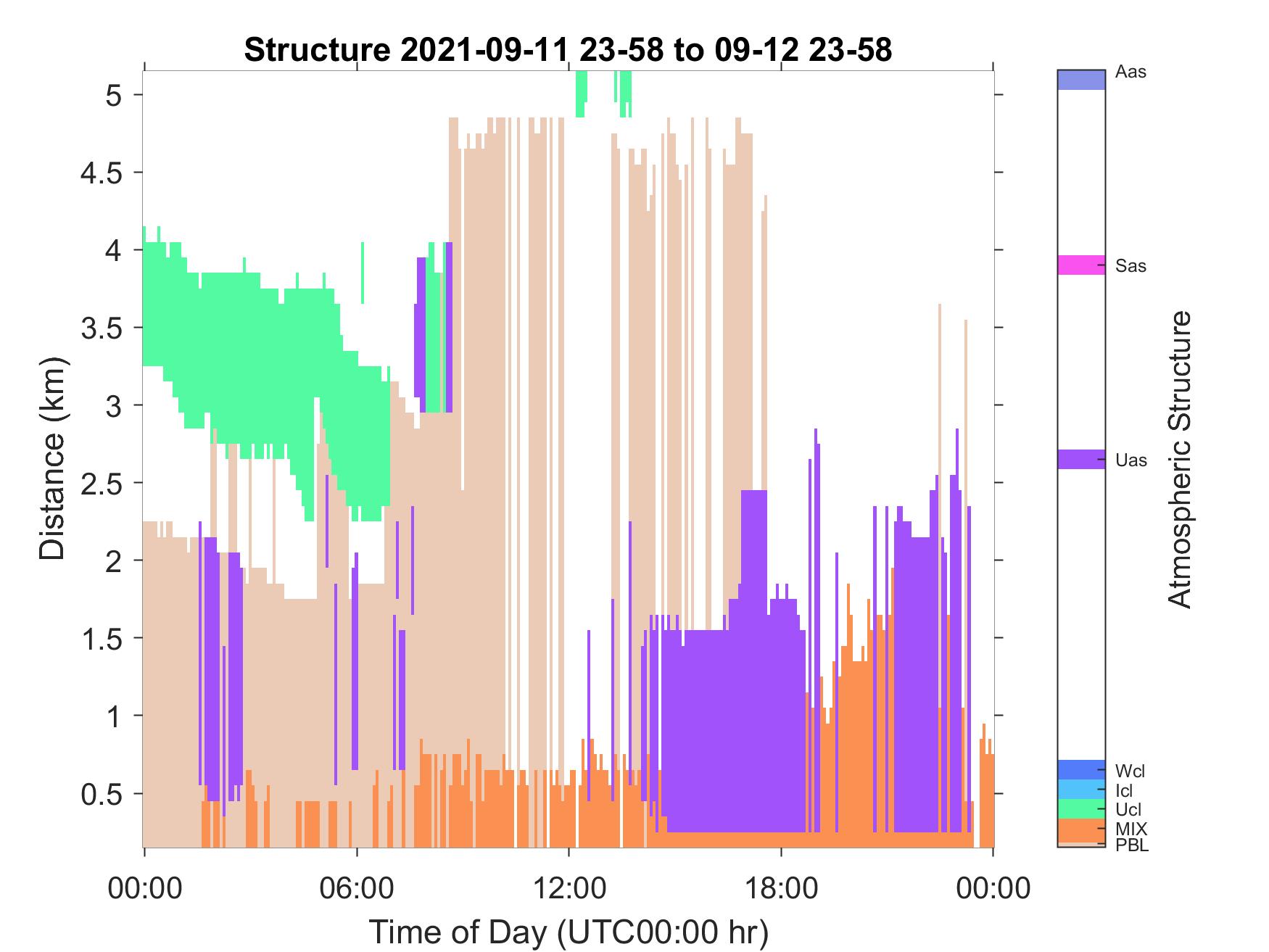 Structure 2021-09-11 23-58 to 09-12 23-58

Distance (km)

5
4.5
4
3.5
3
2.5
2
1.5
1
0.5

00:00
06:00
12:00
18:00
00:00

Time of Day (UTC00:00 hr)

Aas
Sas
Uas
Wcl
Icl
Ucl
MIX
PBL

Atmospheric Structure